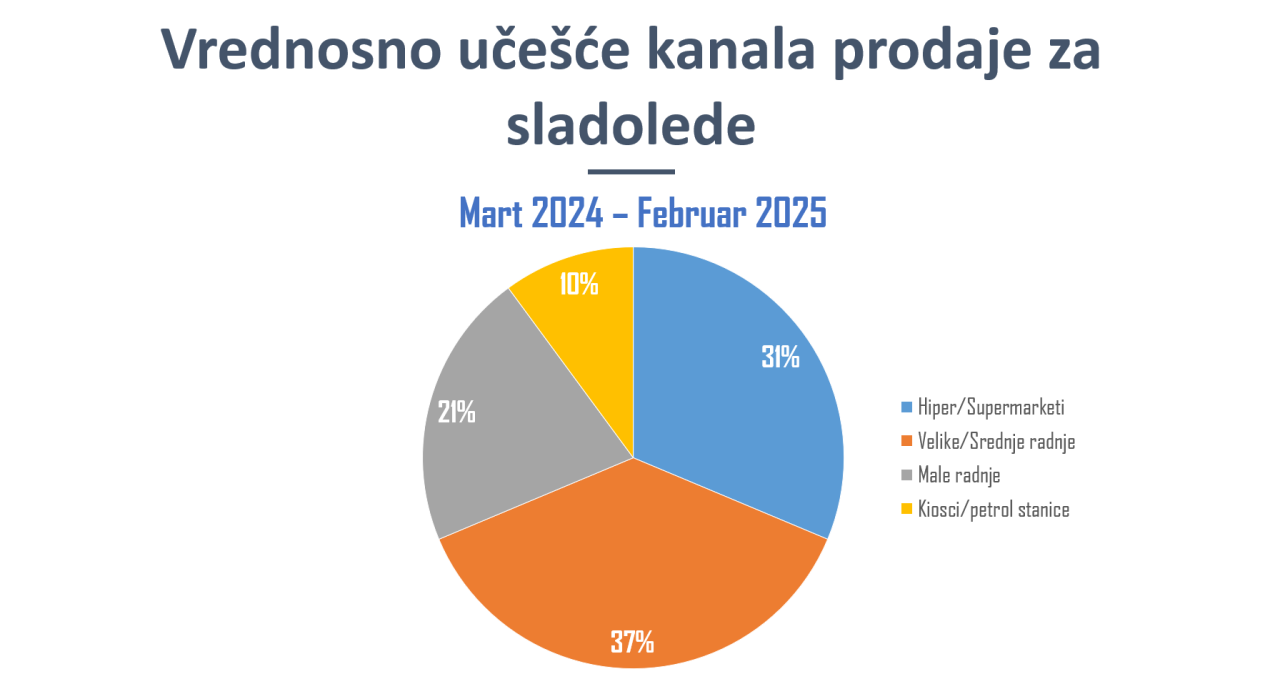 Vrednosno učešće kanala prodaje za sladolede

Mart 2024 – Februar 2025

10%
31%
21%
37%

Hiper/Supermarketi
Velike/Srednje radnje
Male radnje
Kiosci/petrol stanice